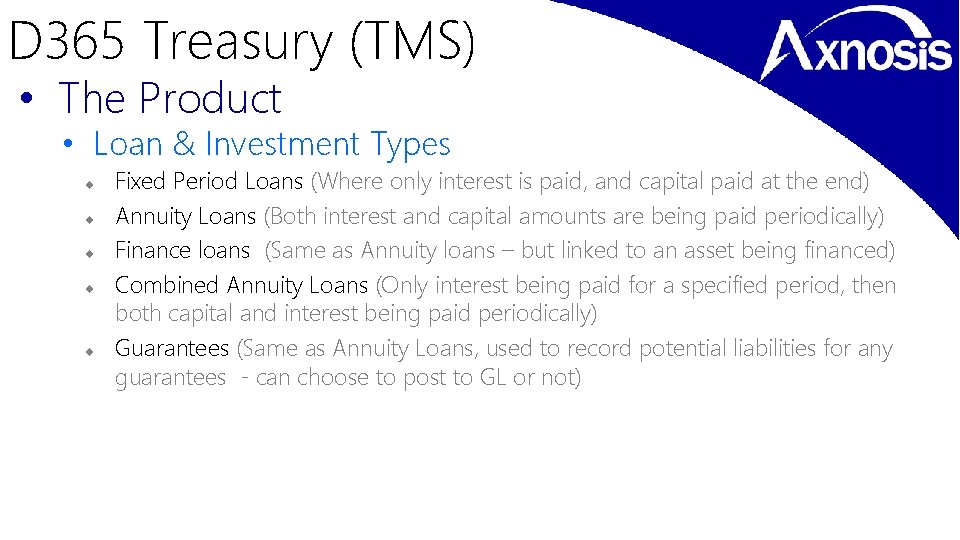 D365 Treasury (TMS)

Axnosis

• The Product

• Loan & Investment Types

◆ Fixed Period Loans (Where only interest is paid, and capital paid at the end)

◆ Annuity Loans (Both interest and capital amounts are being paid periodically)

◆ Finance loans (Same as Annuity loans – but linked to an asset being financed)

◆ Combined Annuity Loans (Only interest being paid for a specified period, then both capital and interest being paid periodically)

◆ Guarantees (Same as Annuity Loans, used to record potential liabilities for any guarantees - can choose to post to GL or not)